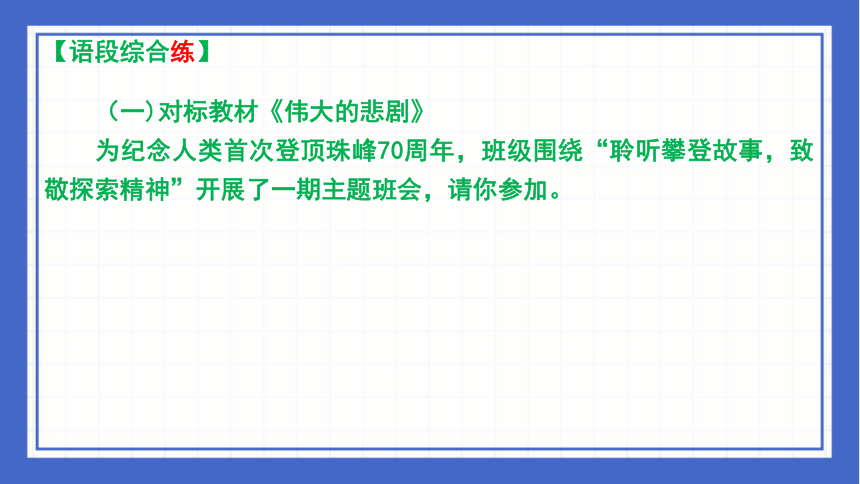 【语段综合练】

（一）对标教材《伟大的悲剧》

为纪念人类首次登顶珠峰70周年，班级围绕“聆听攀登故事，致敬探索精神”开展了一期主题班会，请你参加。